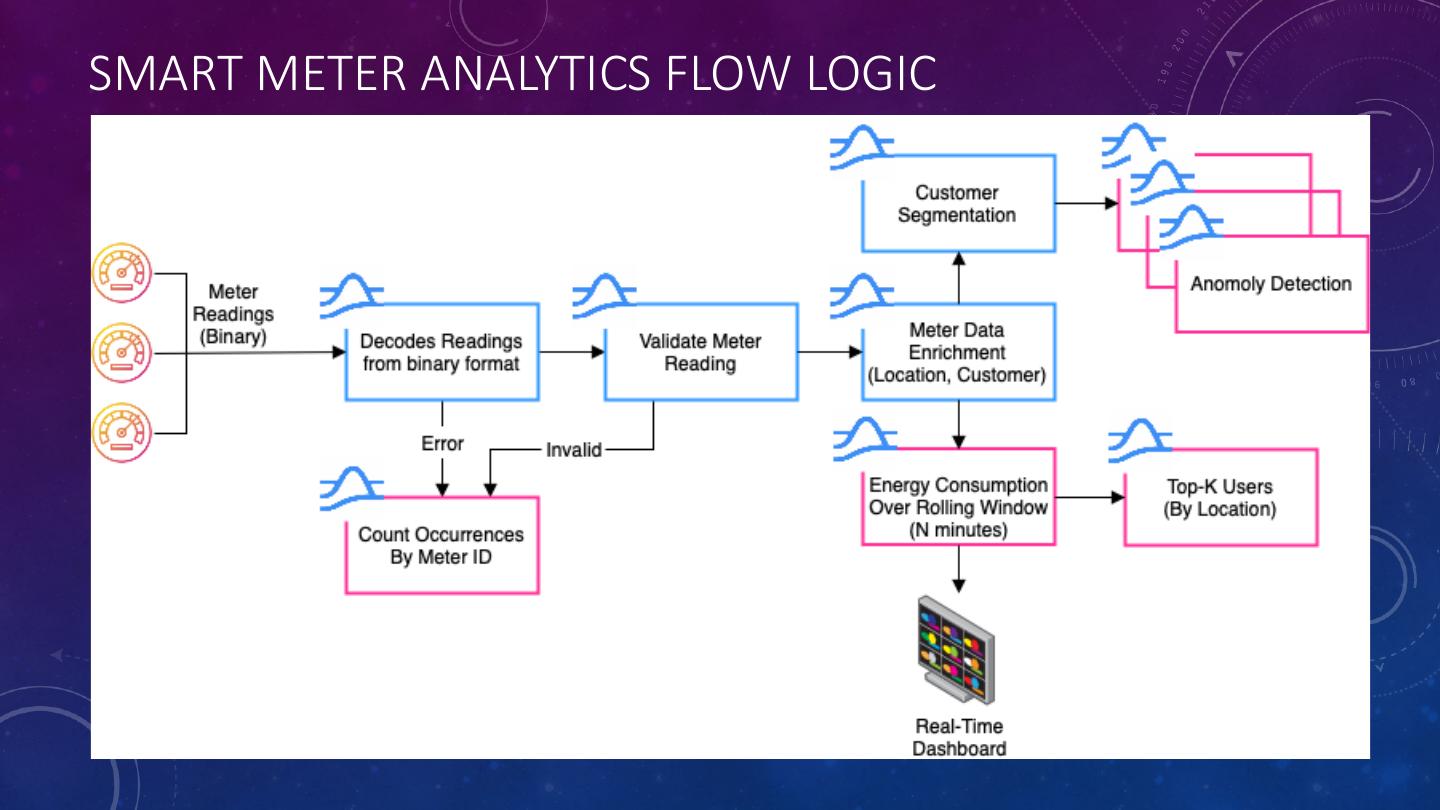 SMART METER ANALYTICS FLOW LOGIC

Meter Readings (Binary)

Decodes Readings from binary format

Validate Meter Reading

Meter Data Enrichment (Location, Customer)

Customer Segmentation

Anomoly Detection

Error

Invalid

Count Occurrences By Meter ID

Energy Consumption Over Rolling Window (N minutes)

Top-K Users (By Location)

Real-Time Dashboard